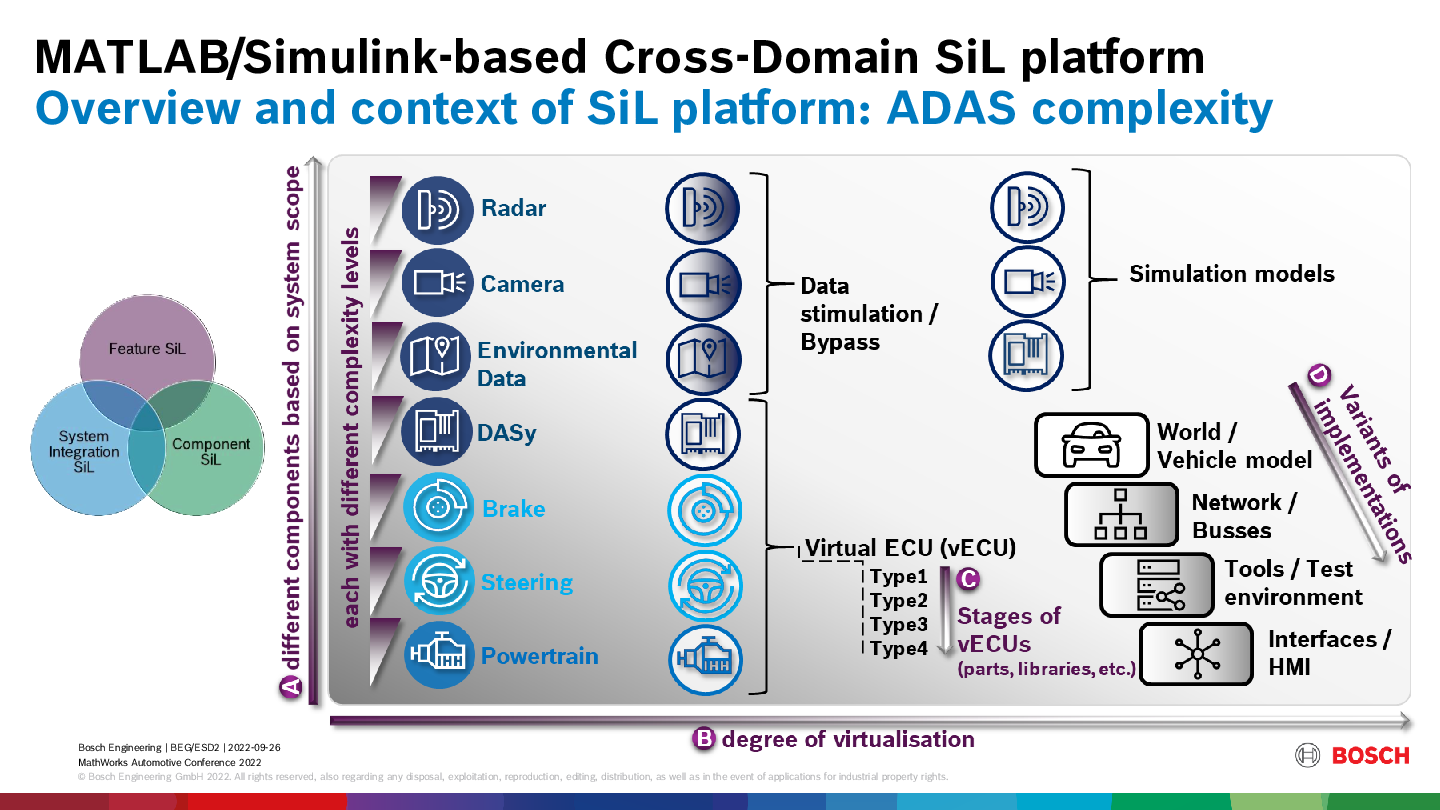 MATLAB/Simulink-based Cross-Domain SiL platform
Overview and context of SiL platform: ADAS complexity

Feature SiL
System Integration SiL
Component SiL

A different components based on system scope
each with different complexity levels

Radar
Camera
Environmental Data
DASy
Brake
Steering
Powertrain

Data stimulation / Bypass

Simulation models

Virtual ECU (vECU)
Type1
Type2
Type3
Type4
C Stages of vECUs (parts, libraries, etc.)

D Variants of implementations

World / Vehicle model
Network / Busses
Tools / Test environment
Interfaces / HMI

B degree of virtualisation

Bosch Engineering | BEG/ESD2 | 2022-09-26
MathWorks Automotive Conference 2022
© Bosch Engineering GmbH 2022. All rights reserved, also regarding any disposal, exploitation, reproduction, editing, distribution, as well as in the event of applications for industrial property rights.

BOSCH